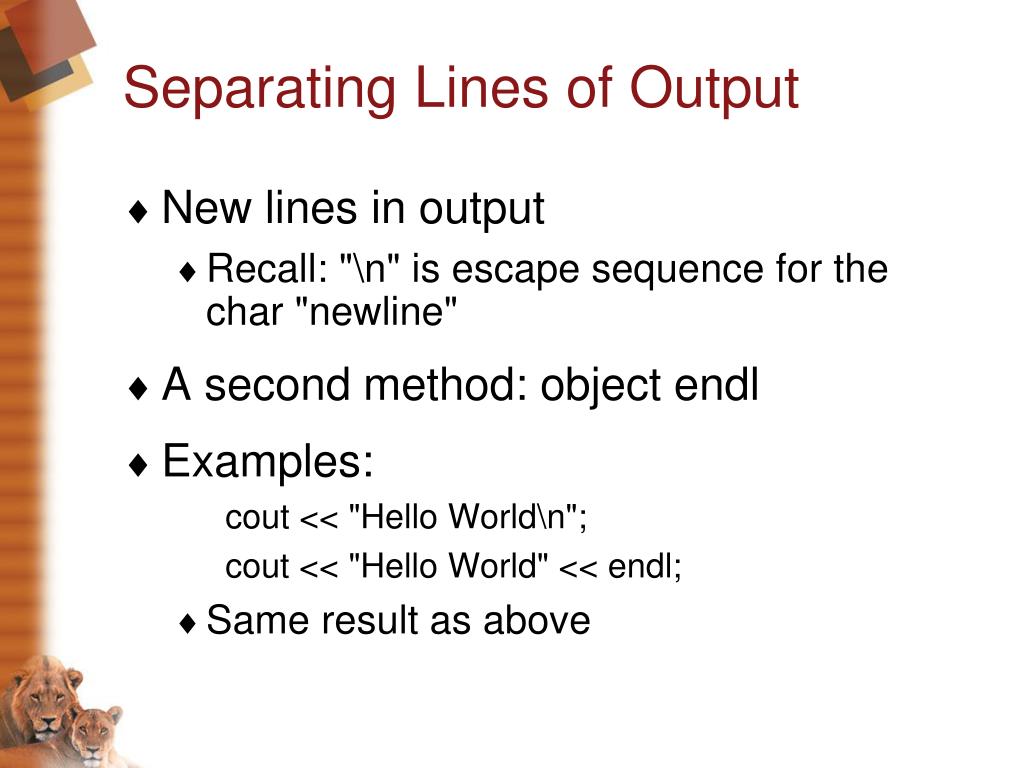 Separating Lines of Output

♦ New lines in output

♦ Recall: "\n" is escape sequence for the char "newline"

♦ A second method: object endl

♦ Examples:

cout << "Hello World\n";

cout << "Hello World" << endl;

♦ Same result as above